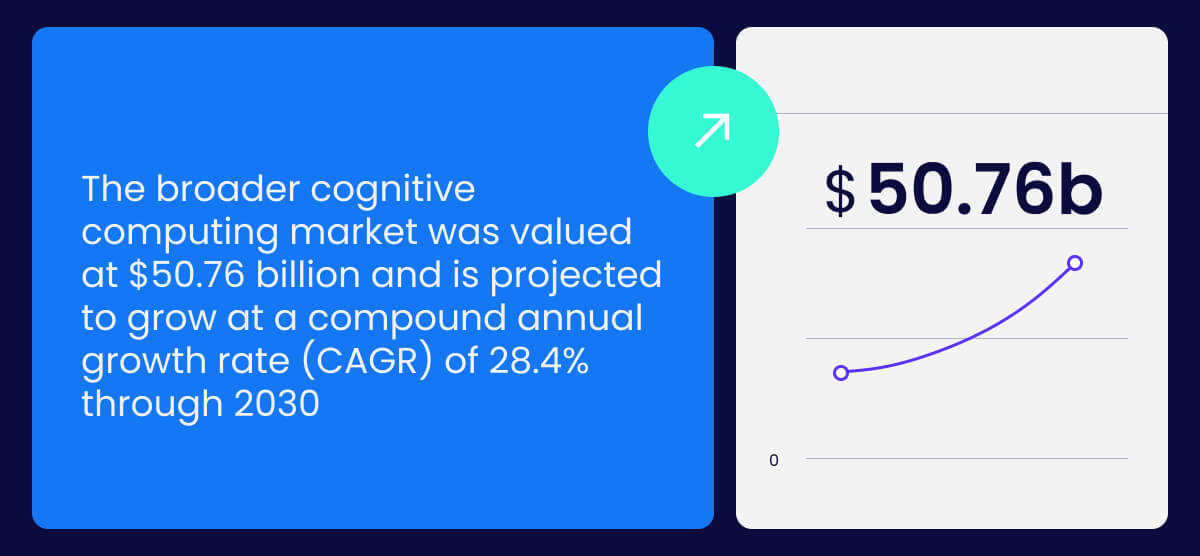 The broader cognitive computing market was valued at $50.76 billion and is projected to grow at a compound annual growth rate (CAGR) of 28.4% through 2030

$ 50.76b

0